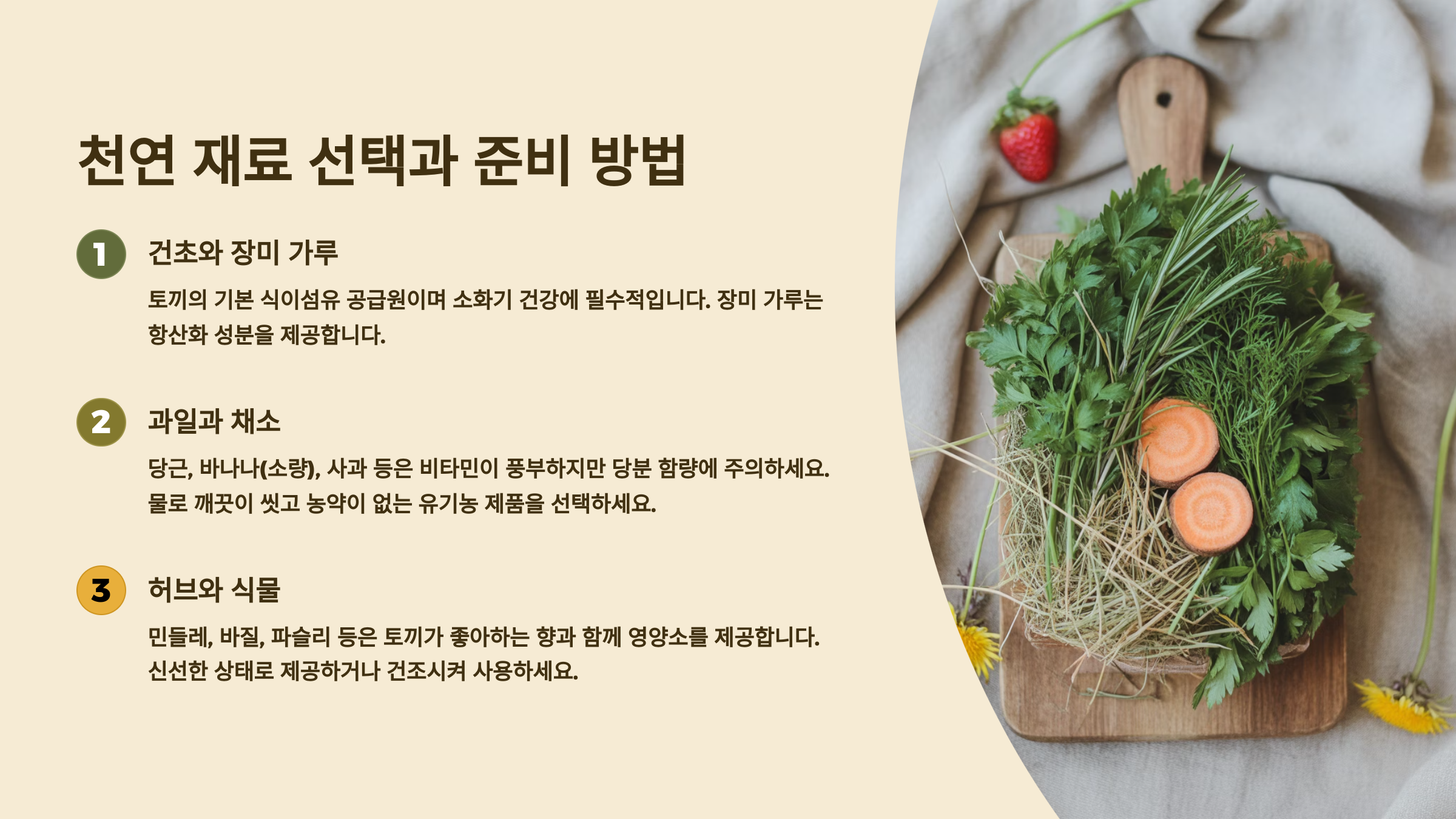 천연 재료 선택과 준비 방법

1

건초와 장미 가루

토끼의 기본 식이섬유 공급원이며 소화기 건강에 필수적입니다. 장미 가루는 항산화 성분을 제공합니다.

2

과일과 채소

당근, 바나나(소량), 사과 등은 비타민이 풍부하지만 당분 함량에 주의하세요. 물로 깨끗이 씻고 농약이 없는 유기농 제품을 선택하세요.

3

허브와 식물

민들레, 바질, 파슬리 등은 토끼가 좋아하는 향과 함께 영양소를 제공합니다. 신선한 상태로 제공하거나 건조시켜 사용하세요.